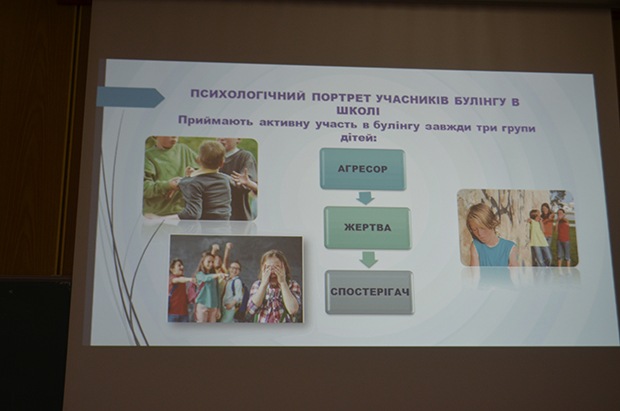 ПСИХОЛОГІЧНИЙ ПОРТРЕТ УЧАСНИКІВ БУЛІНГУ В ШКОЛІ

Приймають активну участь в булінгу завжди три групи дітей:

АГРЕСОР

ЖЕРТВА

СПОСТЕРІГАЧ